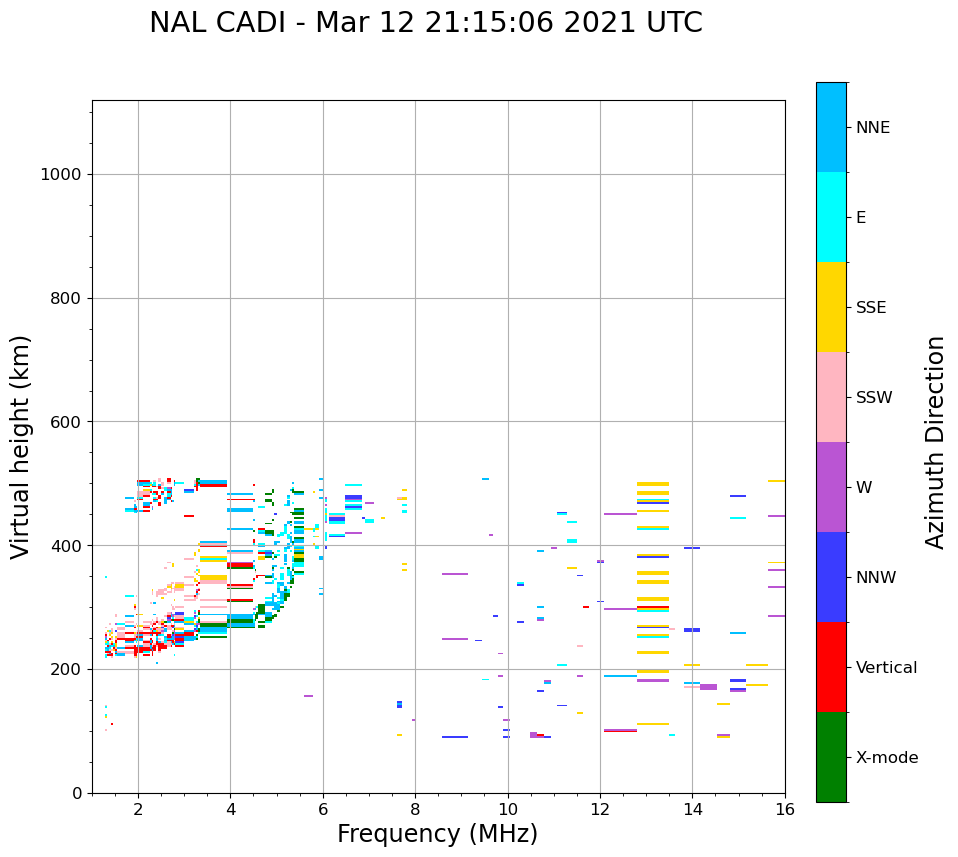 NAL CADI - Mar 12 21:15:06 2021 UTC

Virtual height (km)

1000
800
600
400
200
0

2
4
6
8
10
12
14
16

Frequency (MHz)

NNE
E
SSE
SSW
W
NNW
Vertical
X-mode

Azimuth Direction